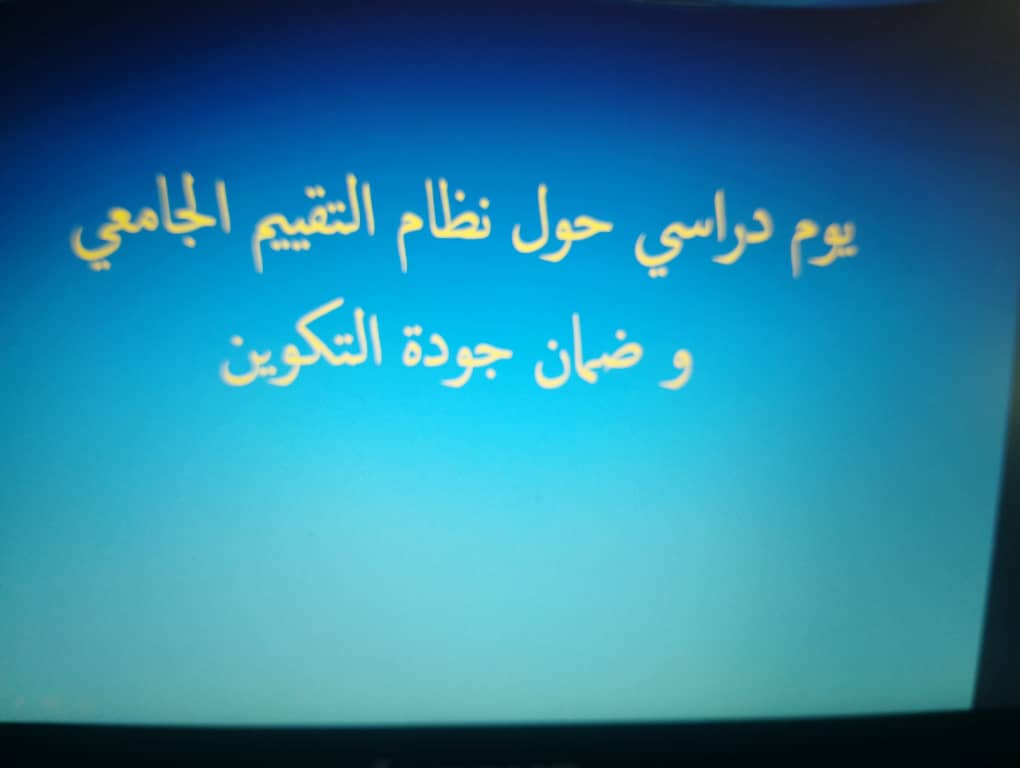 يوم دراسي حول نظام التقييم الجامعي
و ضمان جودة التكوين